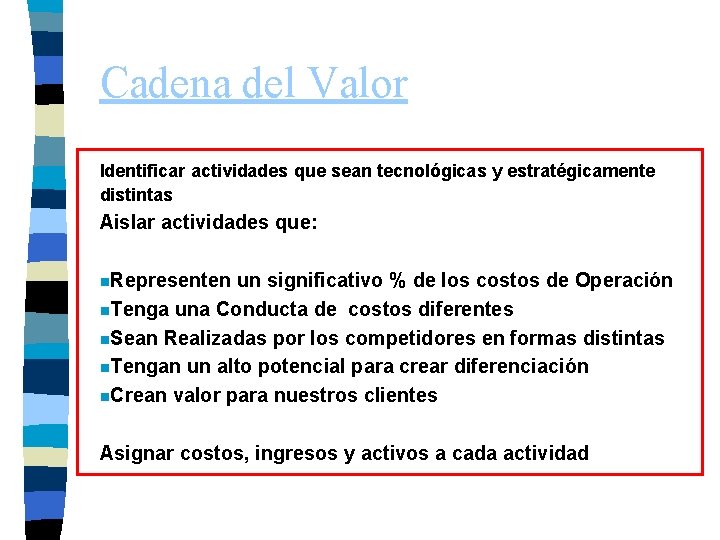 Cadena del Valor

Identificar actividades que sean tecnológicas y estratégicamente distintas

Aislar actividades que:

Representen un significativo % de los costos de Operación
Tenga una Conducta de costos diferentes
Sean Realizadas por los competidores en formas distintas
Tengan un alto potencial para crear diferenciación
Crean valor para nuestros clientes

Asignar costos, ingresos y activos a cada actividad